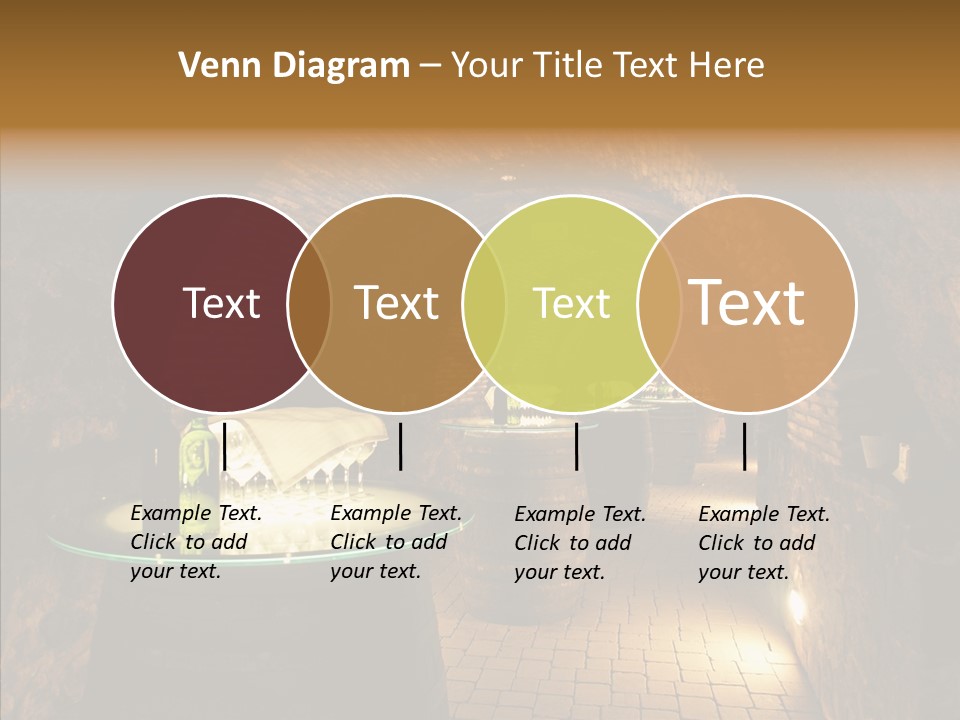 Venn Diagram – Your Title Text Here

Text

Text

Text

Text

Example Text. Click to add your text.

Example Text. Click to add your text.

Example Text. Click to add your text.

Example Text. Click to add your text.